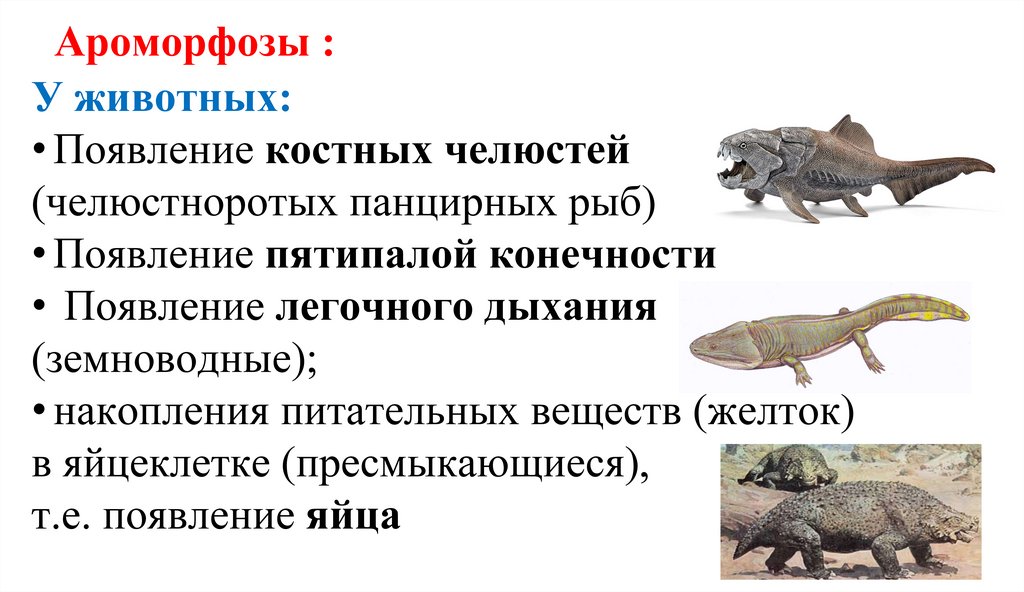 Ароморфозы :
У животных:
• Появление костных челюстей (челюстноротых панцирных рыб)
• Появление пятипалой конечности
• Появление легочного дыхания (земноводные);
• накопления питательных веществ (желток) в яйцеклетке (пресмыкающиеся), т.е. появление яйца